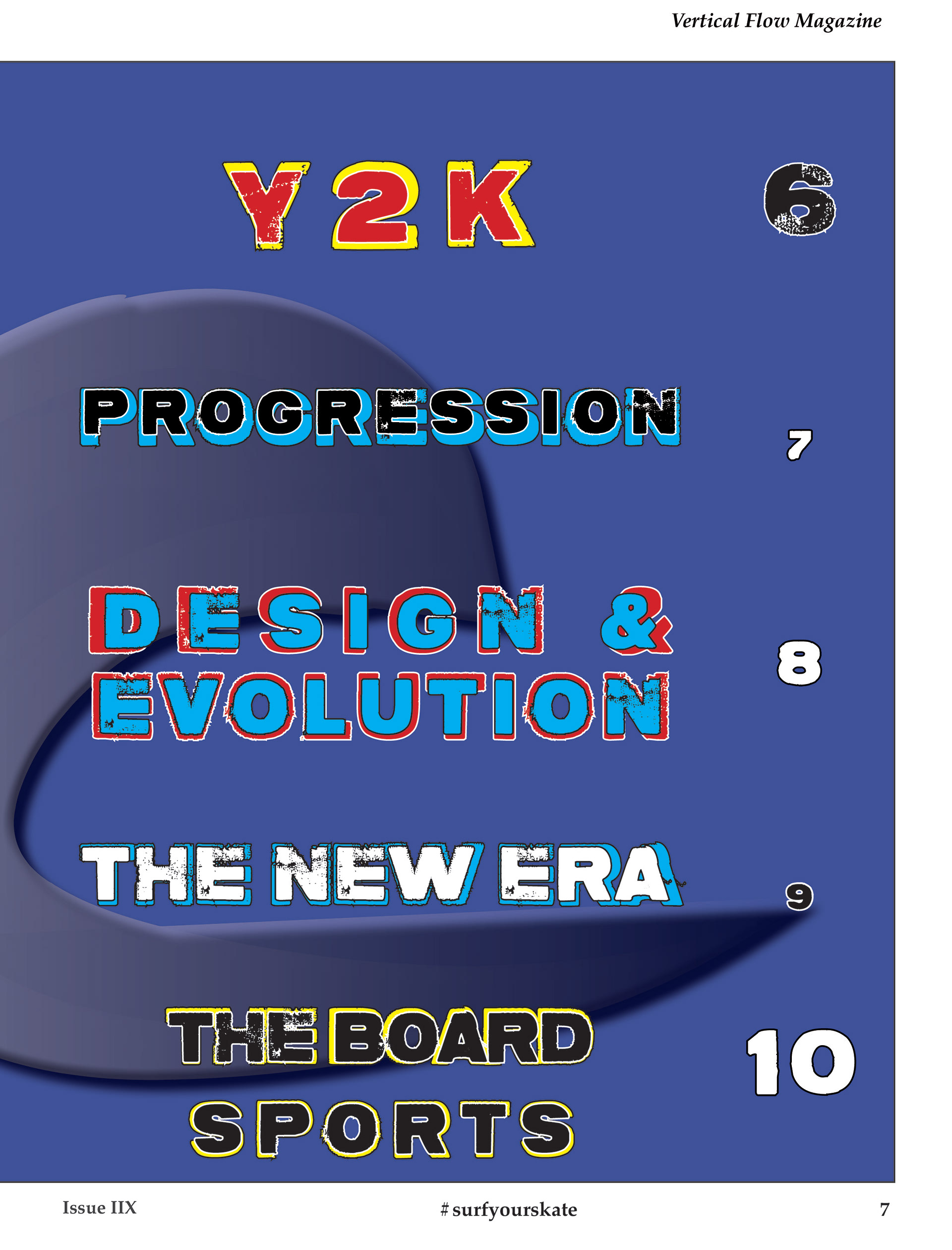 Vertical Flow Magazine

Y2K 6

PROGRESSION 7

DESIGN & EVOLUTION 8

THE NEW ERA 9

THE BOARD SPORTS 10

Issue IIX

# surfyourskate

7